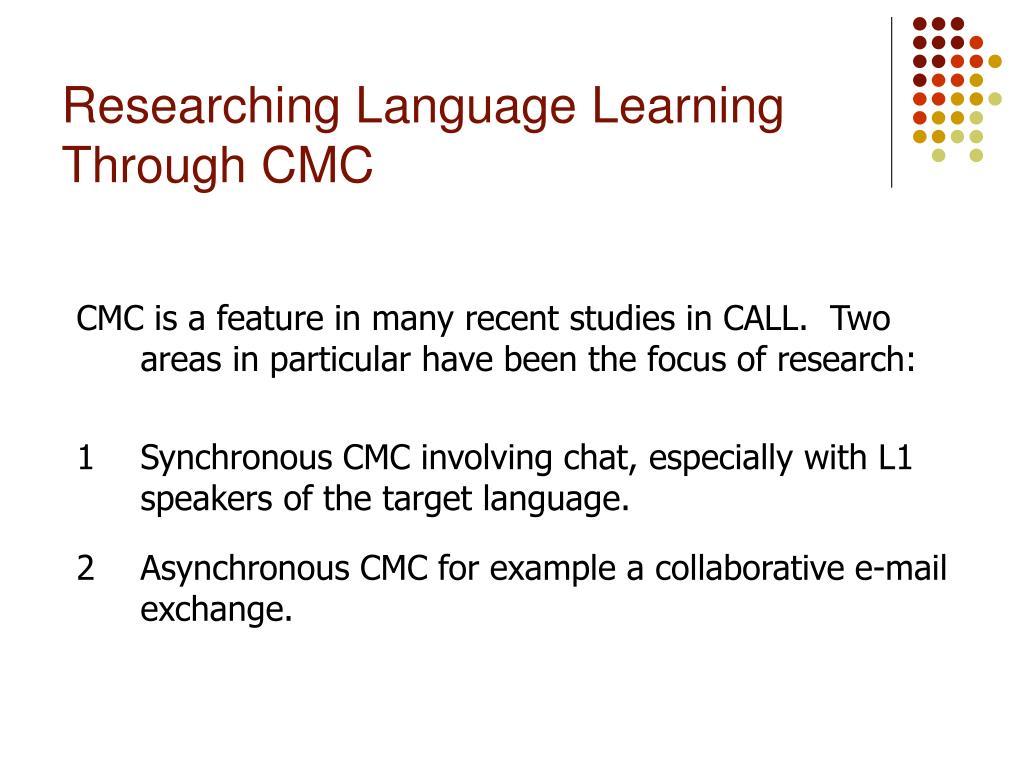 Researching Language Learning Through CMC

CMC is a feature in many recent studies in CALL.  Two areas in particular have been the focus of research:

1 Synchronous CMC involving chat, especially with L1 speakers of the target language.

2 Asynchronous CMC for example a collaborative e-mail exchange.